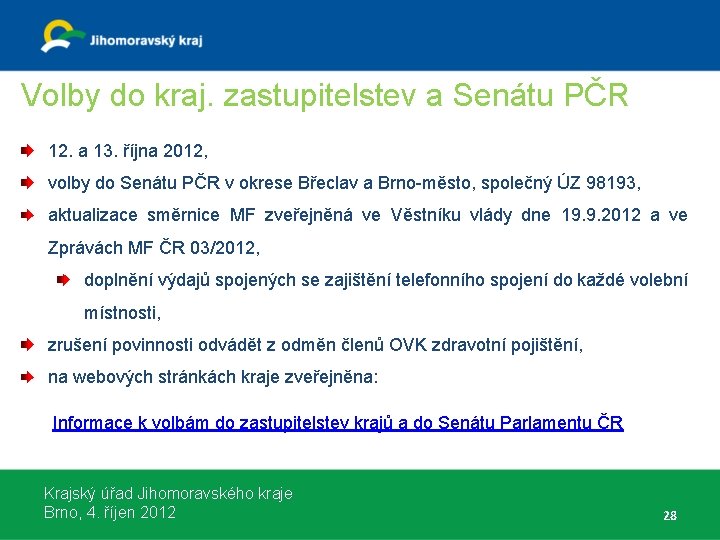 Jihomoravský kraj

Volby do kraj. zastupitelstev a Senátu PČR

12. a 13. října 2012,

volby do Senátu PČR v okrese Břeclav a Brno-město, společný ÚZ 98193,

aktualizace směrnice MF zveřejněná ve Věstníku vlády dne 19.9.2012 a ve Zprávách MF ČR 03/2012,

doplnění výdajů spojených se zajištění telefonního spojení do každé volební místnosti,

zrušení povinnosti odvádět z odměn členů OVK zdravotní pojištění,

na webových stránkách kraje zveřejněna:

Informace k volbám do zastupitelstev krajů a do Senátu Parlamentu ČR

Krajský úřad Jihomoravského kraje
Brno, 4. říjen 2012

28